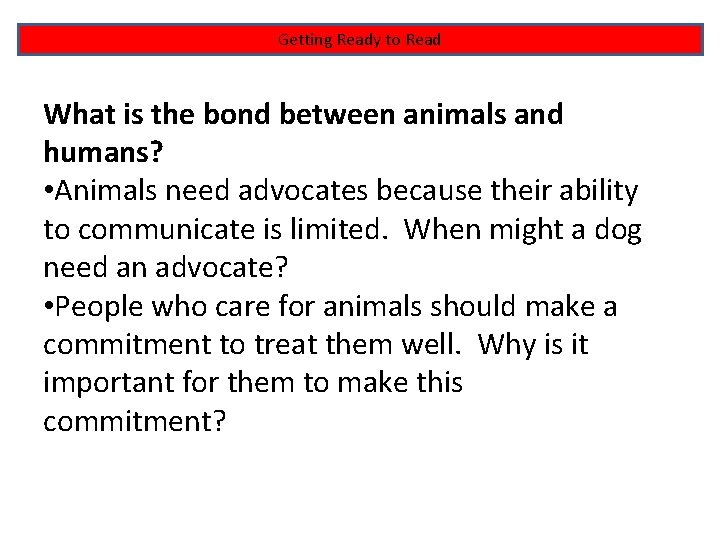 Getting Ready to Read

What is the bond between animals and humans?

•Animals need advocates because their ability to communicate is limited.  When might a dog need an advocate?

•People who care for animals should make a commitment to treat them well.  Why is it important for them to make this commitment?